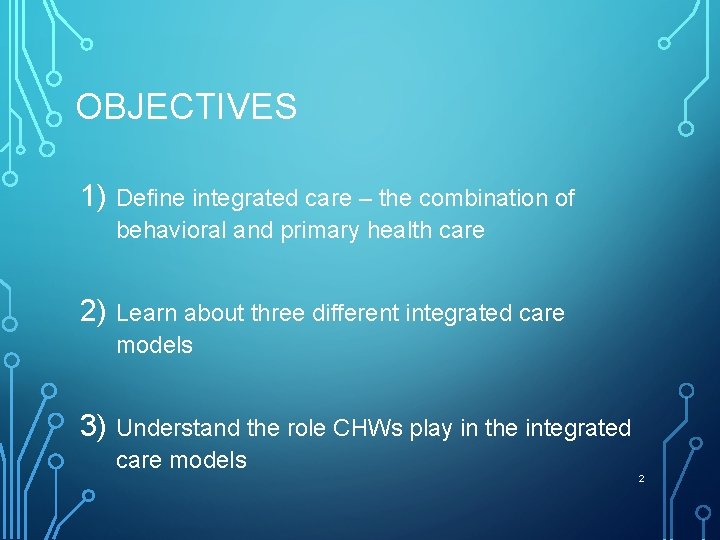 OBJECTIVES

1) Define integrated care – the combination of behavioral and primary health care

2) Learn about three different integrated care models

3) Understand the role CHWs play in the integrated care models

2